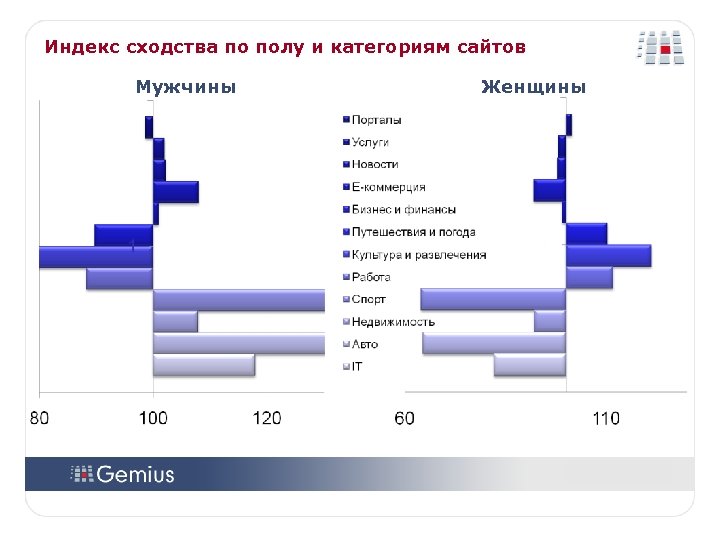 Индекс сходства по полу и категориям сайтов

Мужчины

Женщины

Порталы
Услуги
Новости
Е-коммерция
Бизнес и финансы
Путешествия и погода
Культура и развлечения
Работа
Спорт
Недвижимость
Авто
IT

80
100
120
60
110

Gemius